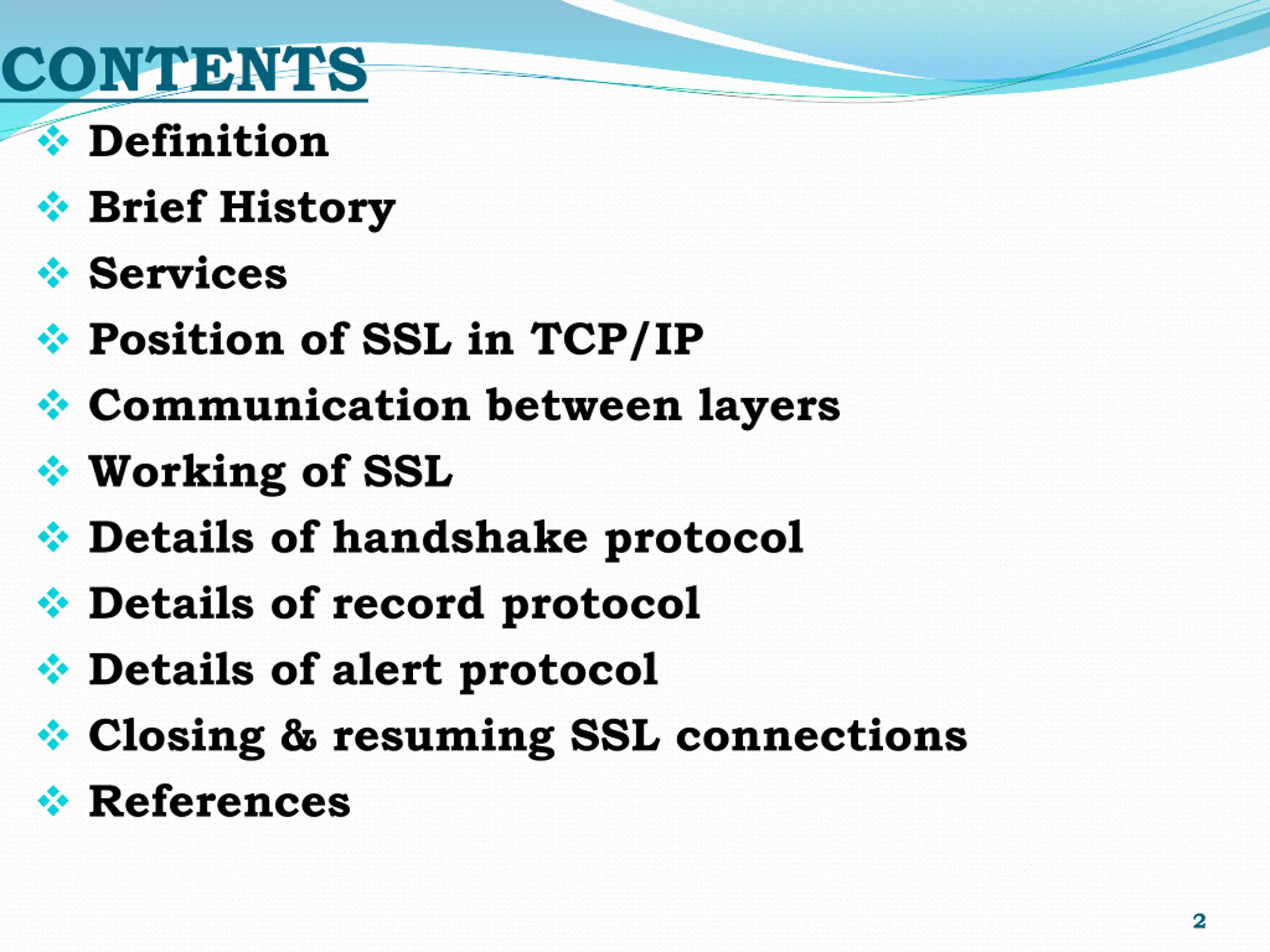 CONTENTS

❖ Definition
❖ Brief History
❖ Services
❖ Position of SSL in TCP/IP
❖ Communication between layers
❖ Working of SSL
❖ Details of handshake protocol
❖ Details of record protocol
❖ Details of alert protocol
❖ Closing & resuming SSL connections
❖ References

2